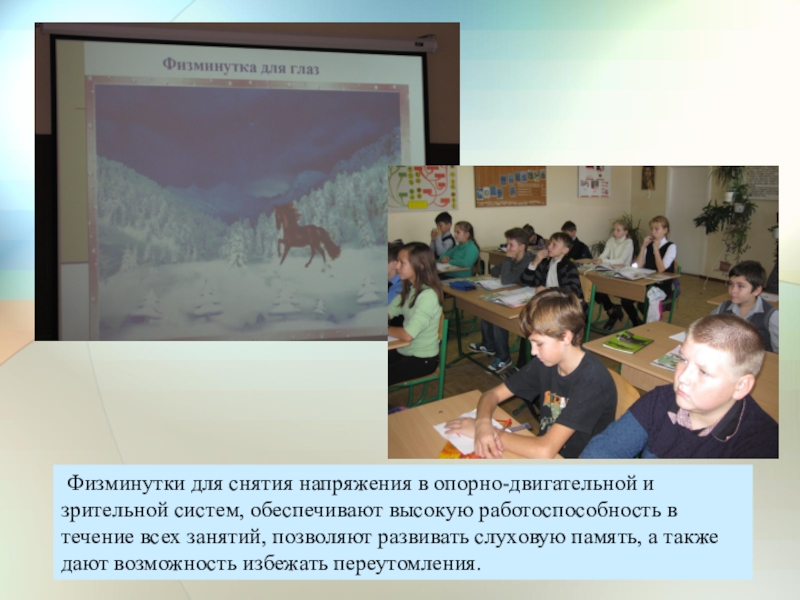 Физминутка для глаз

Физминутки для снятия напряжения в опорно-двигательной и зрительной систем, обеспечивают высокую работоспособность в течение всех занятий, позволяют развивать слуховую память, а также дают возможность избежать переутомления.